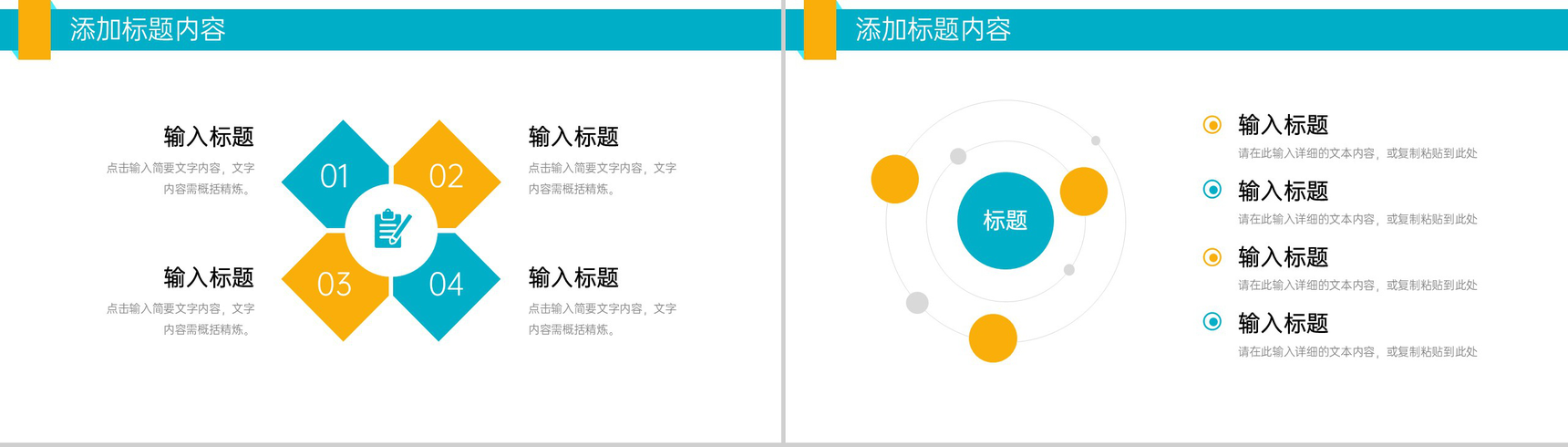 添加标题内容

输入标题
点击输入简要文字内容，文字内容需概括精炼。

01

02

输入标题
点击输入简要文字内容，文字内容需概括精炼。

输入标题
点击输入简要文字内容，文字内容需概括精炼。

03

04

输入标题
点击输入简要文字内容，文字内容需概括精炼。

添加标题内容

标题

输入标题
请在此输入详细的文本内容，或复制粘贴到此处

输入标题
请在此输入详细的文本内容，或复制粘贴到此处

输入标题
请在此输入详细的文本内容，或复制粘贴到此处

输入标题
请在此输入详细的文本内容，或复制粘贴到此处